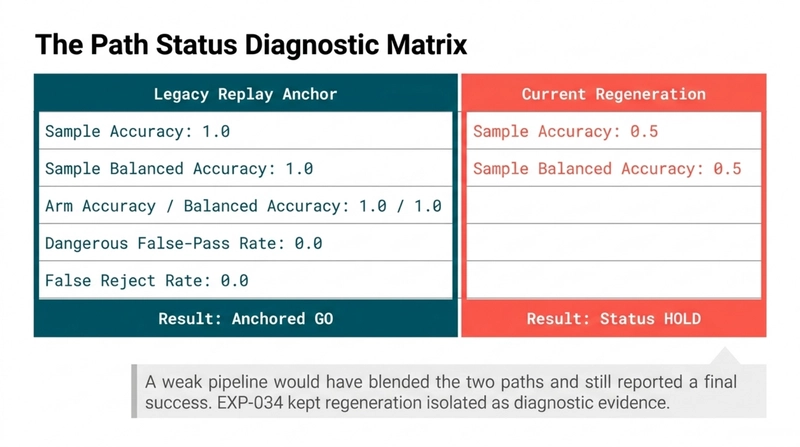 The Path Status Diagnostic Matrix

Legacy Replay Anchor

Sample Accuracy: 1.0

Sample Balanced Accuracy: 1.0

Arm Accuracy / Balanced Accuracy: 1.0 / 1.0

Dangerous False-Pass Rate: 0.0

False Reject Rate: 0.0

Result: Anchored GO

Current Regeneration

Sample Accuracy: 0.5

Sample Balanced Accuracy: 0.5

Result: Status HOLD

A weak pipeline would have blended the two paths and still reported a final success. EXP-034 kept regeneration isolated as diagnostic evidence.